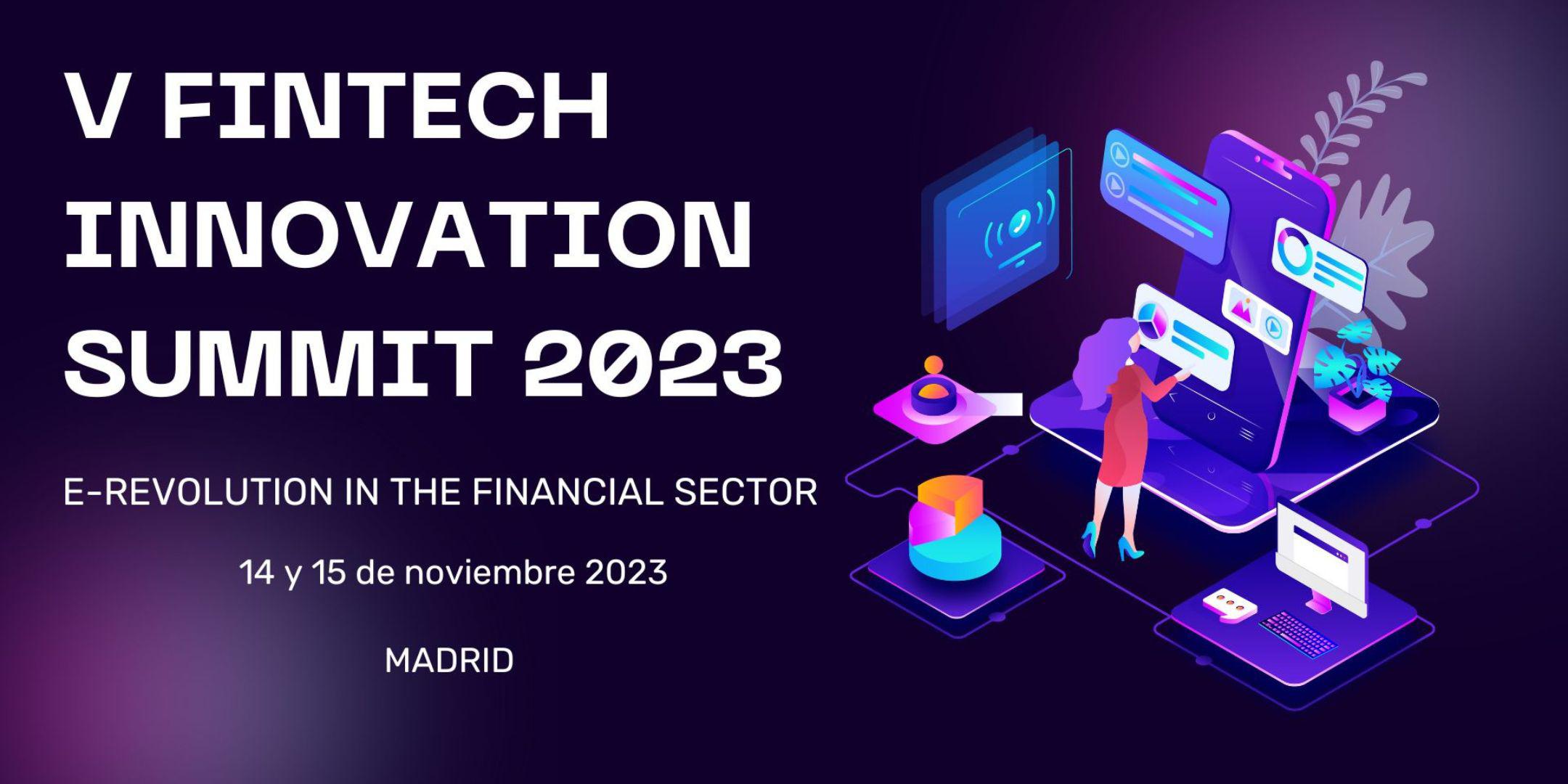 V FINTECH INNOVATION SUMMIT 2023

E-REVOLUTION IN THE FINANCIAL SECTOR

14 y 15 de noviembre 2023

MADRID